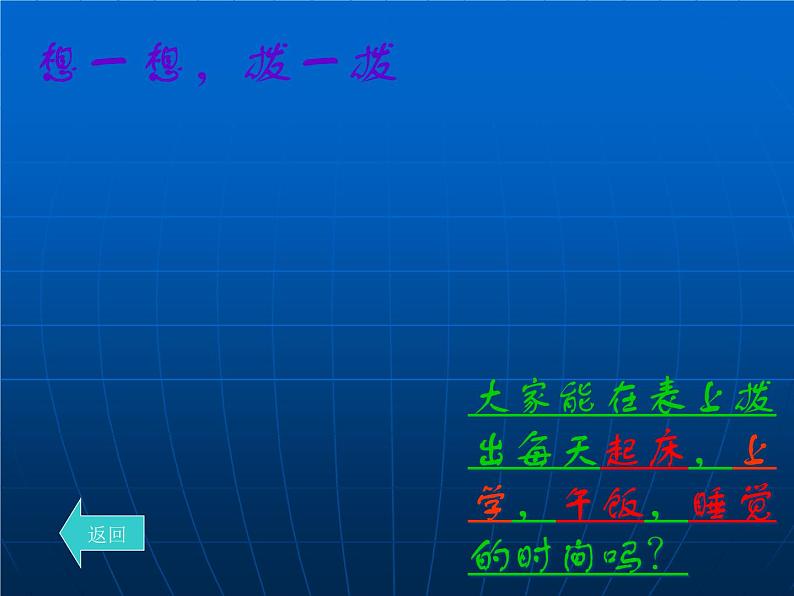 想一想，拨一拨

大家能在表上拨出每天起床，上学，午饭，睡觉的时间吗？

返回